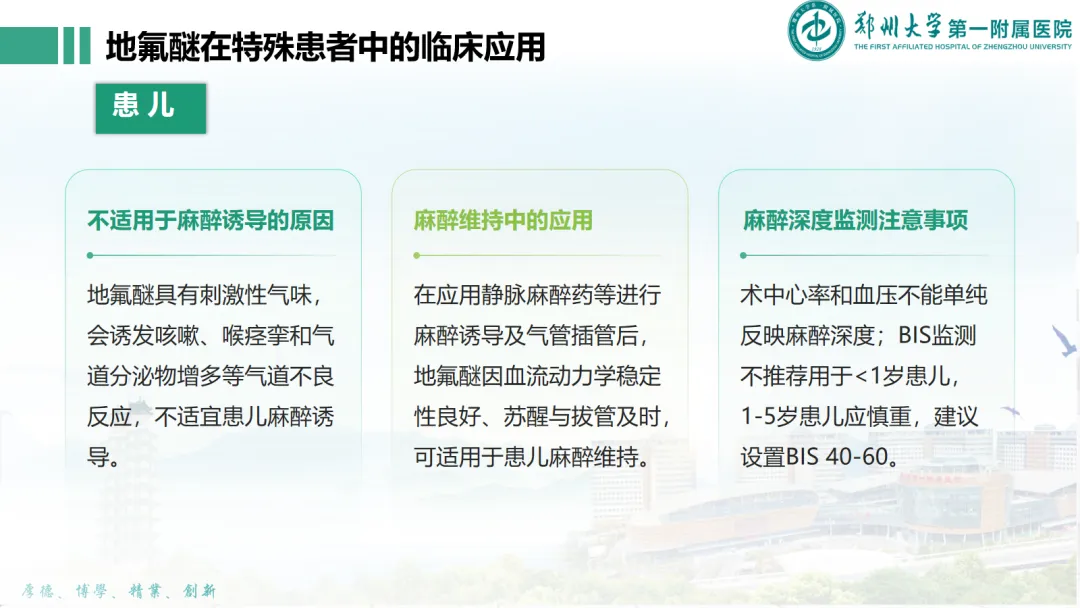 地氟醚在特殊患者中的临床应用

郑州大学第一附属医院
THE FIRST AFFILIATED HOSPITAL OF ZHENGZHOU UNIVERSITY

患儿

不适用于麻醉诱导的原因

地氟醚具有刺激性气味，会诱发咳嗽、喉痉挛和气道分泌物增多等气道不良反应，不适宜患儿麻醉诱导。

麻醉维持中的应用

在应用静脉麻醉药等进行麻醉诱导及气管插管后，地氟醚因血流动力学稳定性良好、苏醒与拔管及时，可适用于患儿麻醉维持。

麻醉深度监测注意事项

术中心率和血压不能单纯反映麻醉深度；BIS监测不推荐用于<1岁患儿，1-5岁患儿应慎重，建议设置BIS 40-60。

厚德、博學、精業、創新